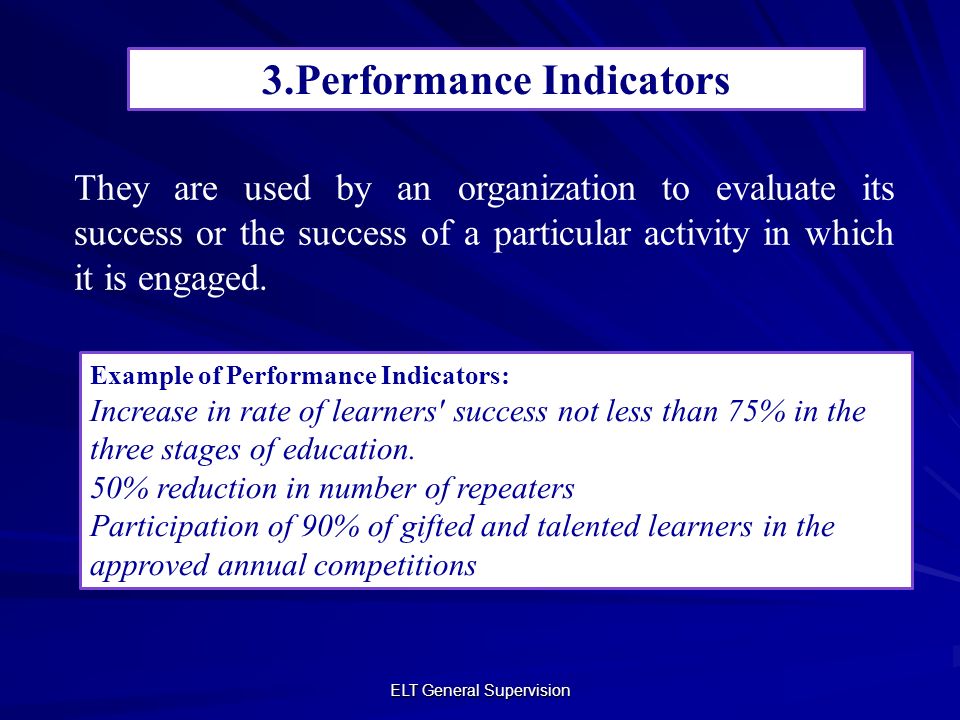 3.Performance Indicators

They are used by an organization to evaluate its success or the success of a particular activity in which it is engaged.

Example of Performance Indicators:
Increase in rate of learners' success not less than 75% in the three stages of education.
50% reduction in number of repeaters
Participation of 90% of gifted and talented learners in the approved annual competitions

ELT General Supervision